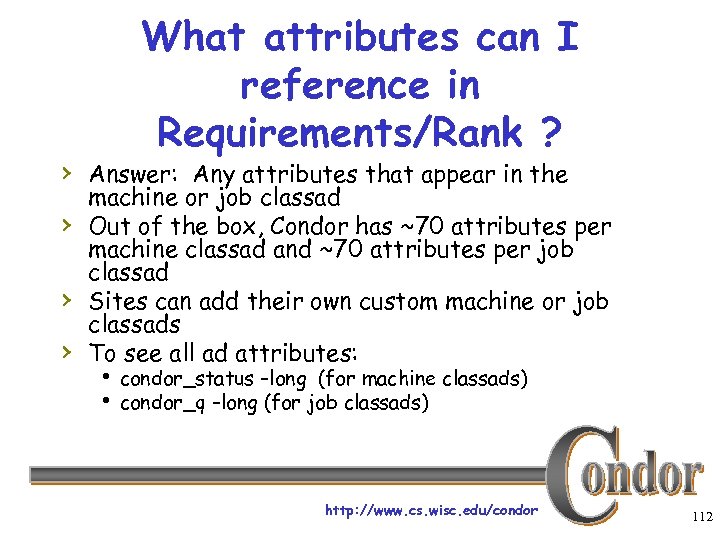 What attributes can I reference in Requirements/Rank ?

› Answer: Any attributes that appear in the machine or job classad
› Out of the box, Condor has ~70 attributes per machine classad and ~70 attributes per job classad
› Sites can add their own custom machine or job classads
› To see all ad attributes:
• condor_status -long (for machine classads)
• condor_q -long (for job classads)

Condor

http://www.cs.wisc.edu/condor

112